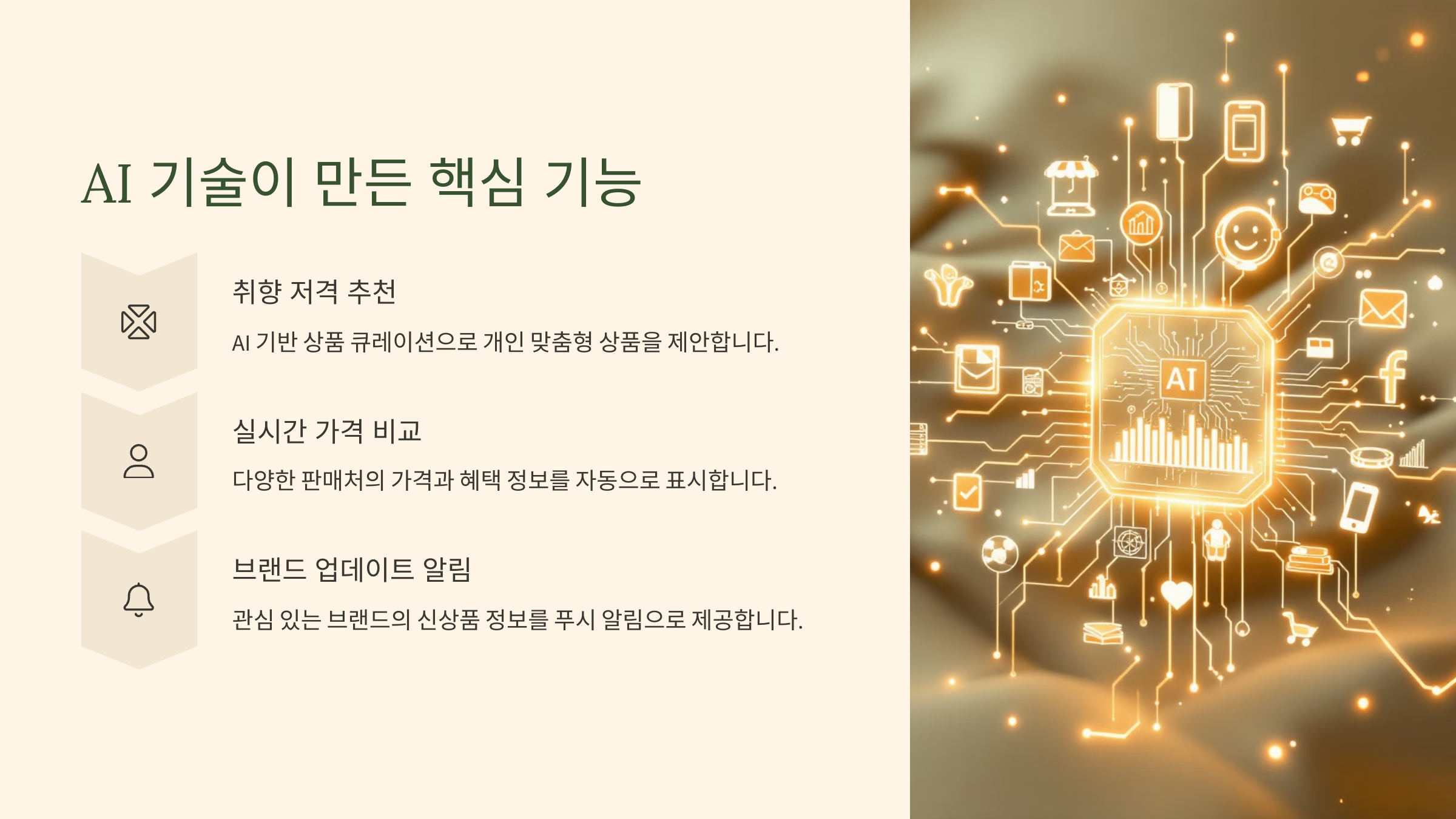 AI 기술이 만든 핵심 기능

취향 저격 추천

AI 기반 상품 큐레이션으로 개인 맞춤형 상품을 제안합니다.

실시간 가격 비교

다양한 판매처의 가격과 혜택 정보를 자동으로 표시합니다.

브랜드 업데이트 알림

관심 있는 브랜드의 신상품 정보를 푸시 알림으로 제공합니다.

AI